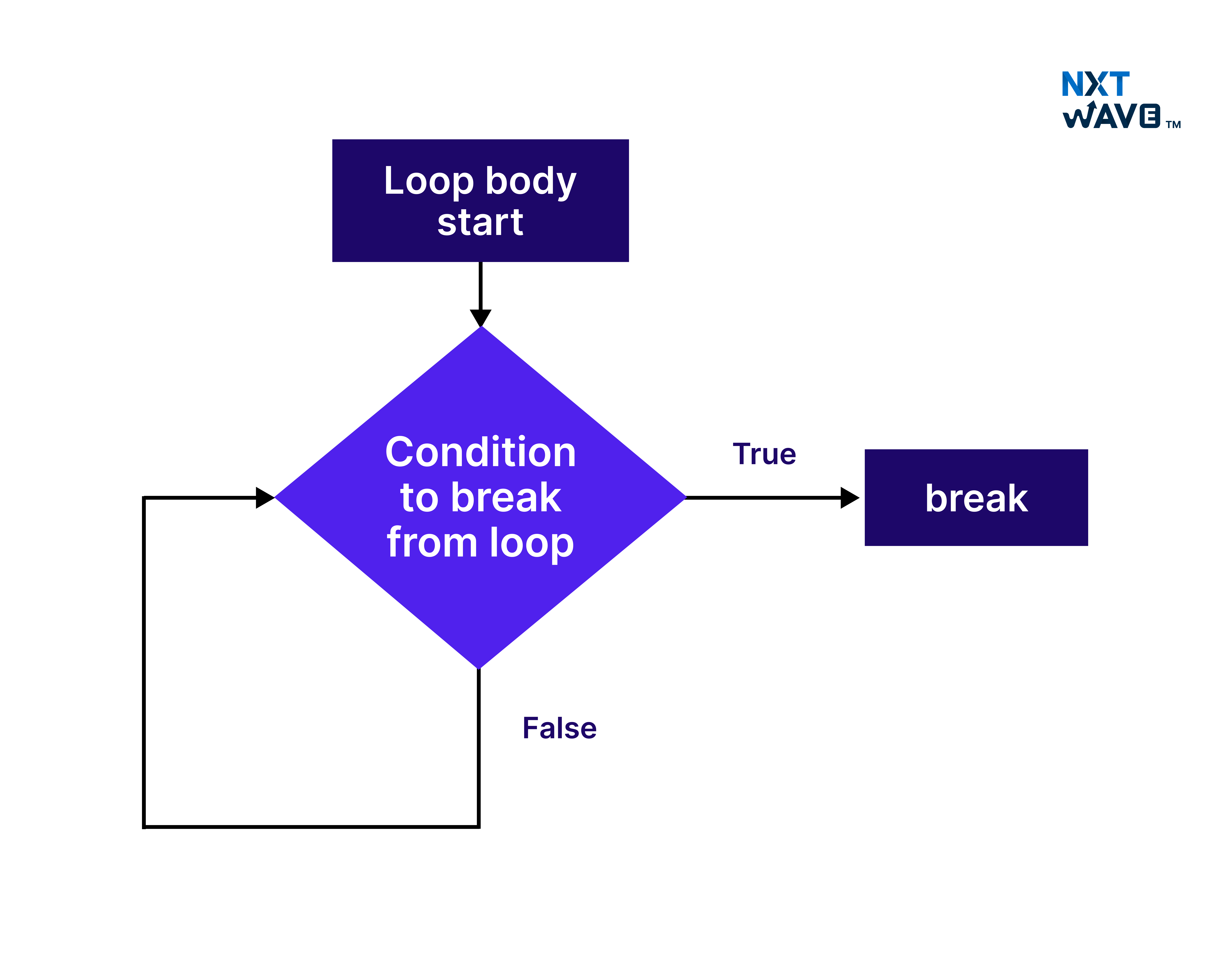 NXT WAVE TM

Loop body start

Condition to break from loop

True

break

False